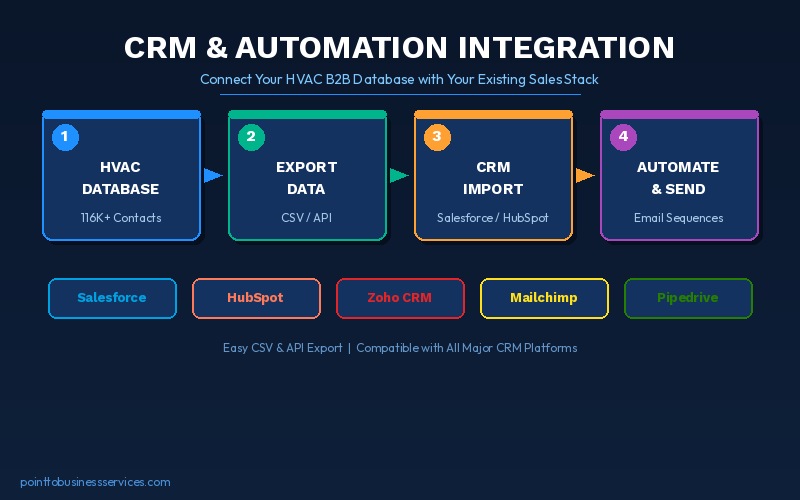 CRM & AUTOMATION INTEGRATION

Connect Your HVAC B2B Database with Your Existing Sales Stack

1
HVAC DATABASE
116K+ Contacts

2
EXPORT DATA
CSV / API

3
CRM IMPORT
Salesforce / HubSpot

4
AUTOMATE & SEND
Email Sequences

Salesforce

HubSpot

Zoho CRM

Mailchimp

Pipedrive

Easy CSV & API Export | Compatible with All Major CRM Platforms

pointtobusinessservices.com